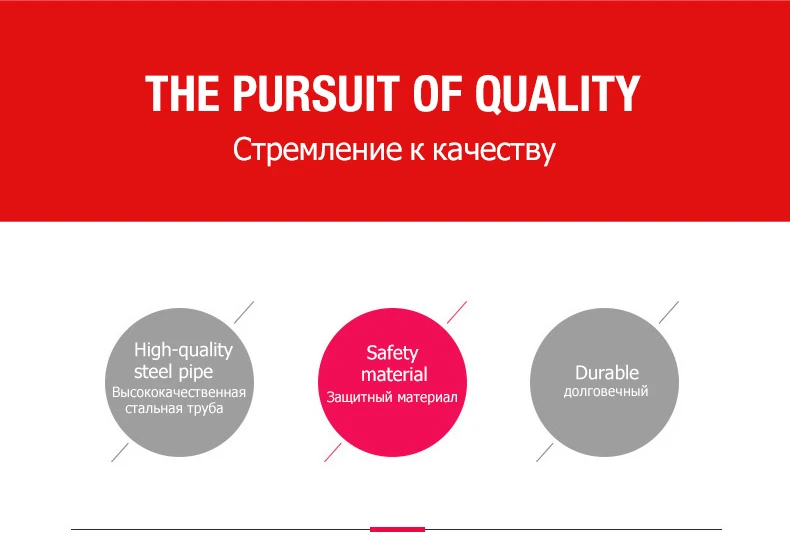 THE PURSUIT OF QUALITY
Стремление к качеству

High-quality steel pipe
Высококачественная стальная труба

Safety material
Защитный материал

Durable
долговечный